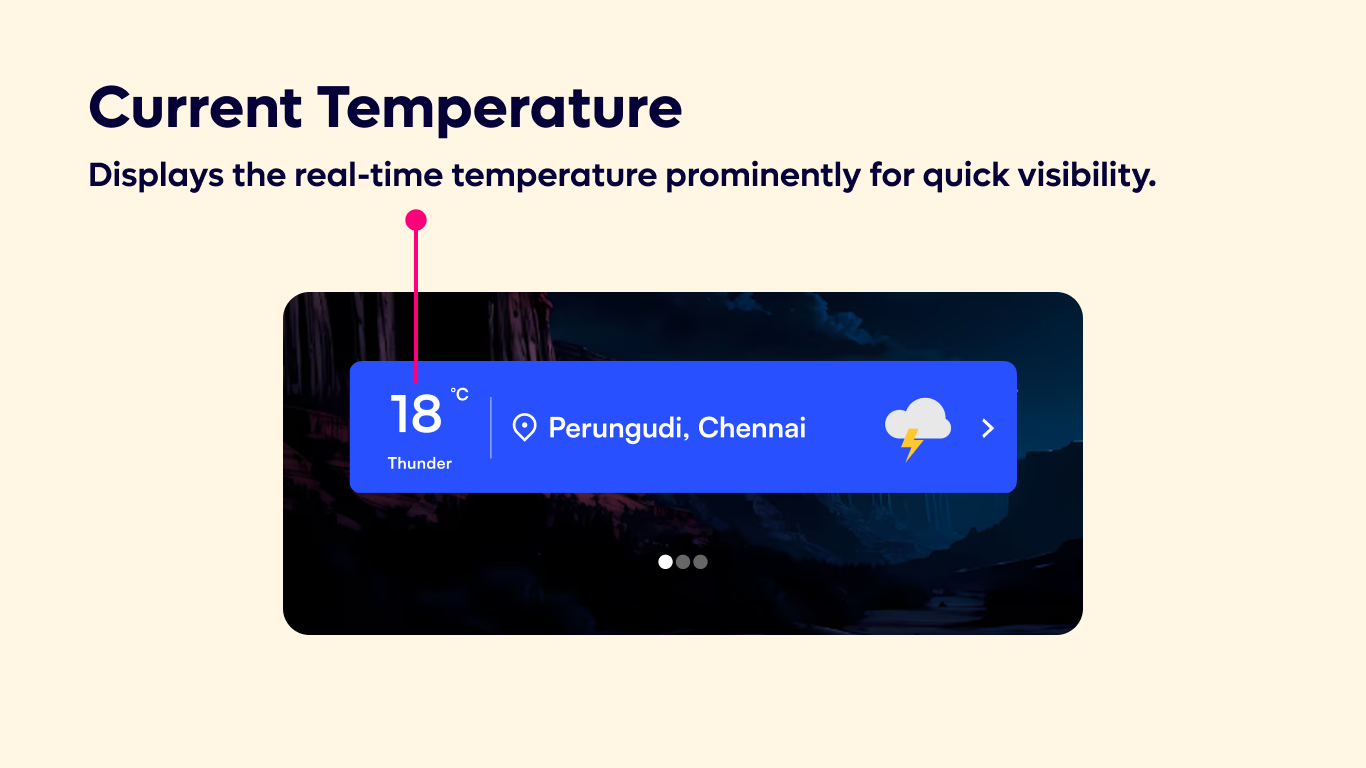 Current Temperature

Displays the real-time temperature prominently for quick visibility.

18 °C
Thunder

Perungudi, Chennai